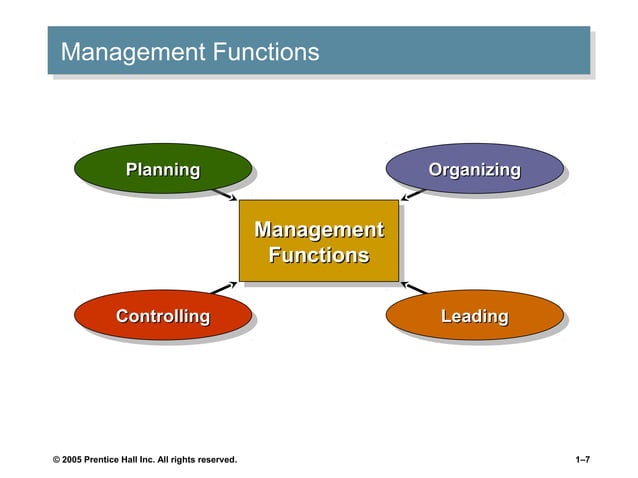 Management Functions

Planning

Organizing

Management Functions

Controlling

Leading

© 2005 Prentice Hall Inc. All rights reserved.

1–7